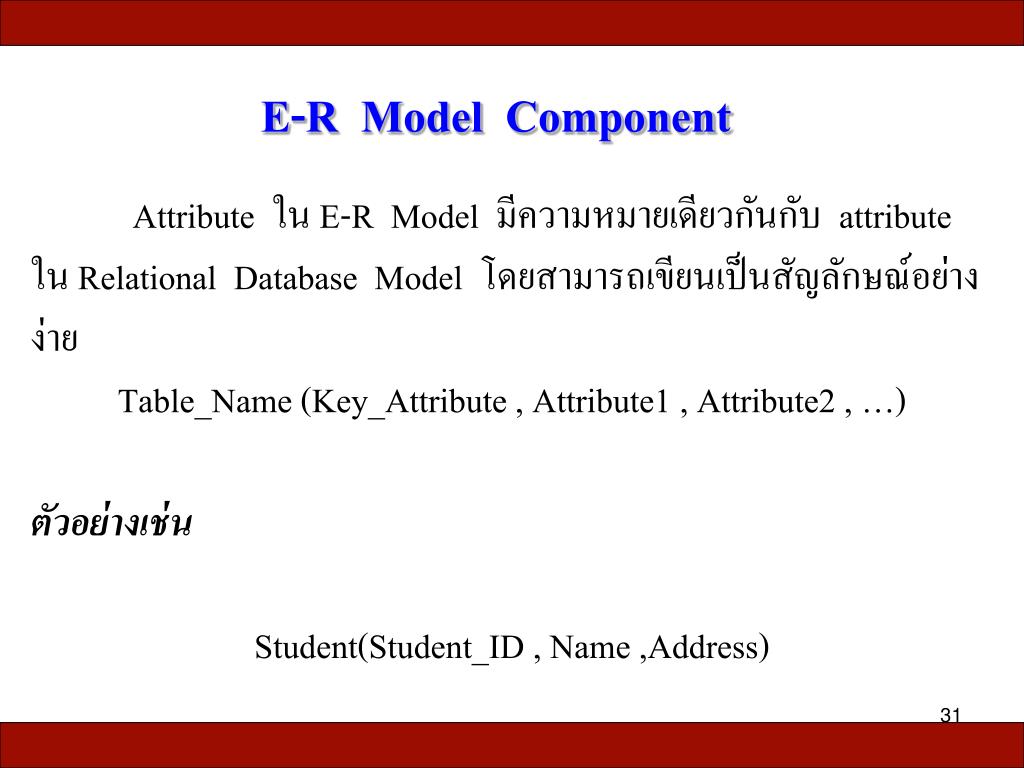 E-R Model Component

Attribute ใน E-R Model มีความหมายเดียวกันกับ attribute ใน Relational Database Model โดยสามารถเขียนเป็นสัญลักษณ์อย่างง่าย

Table_Name (Key_Attribute , Attribute1 , Attribute2 , …)

ตัวอย่างเช่น

Student(Student_ID , Name ,Address)

31